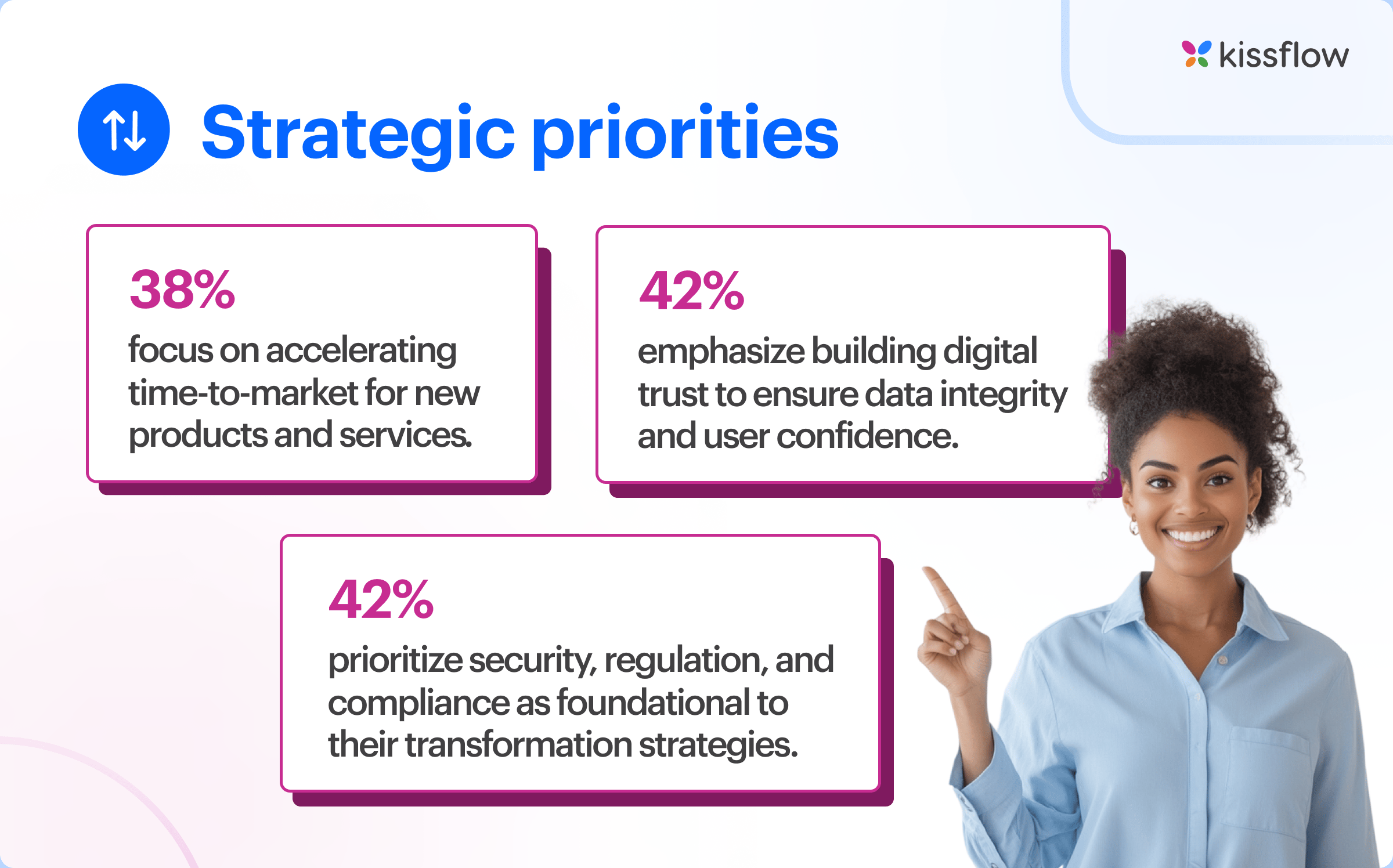 kissflow

Strategic priorities

38%
focus on accelerating time-to-market for new products and services.

42%
emphasize building digital trust to ensure data integrity and user confidence.

42%
prioritize security, regulation, and compliance as foundational to their transformation strategies.